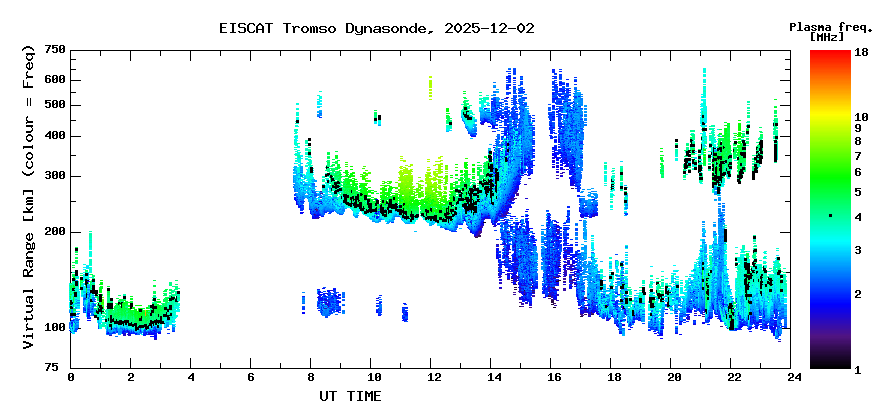 EISCAT Tromso Dynasonde, 2025-12-02

Plasma freq. [MHz]

Virtual Range [km] (colour = Freq)

750
600
500
400
300
200
100
75

0 2 4 6 8 10 12 14 16 18 20 22 24

UT TIME

18
10
9
8
7
6
5
4
3
2
1